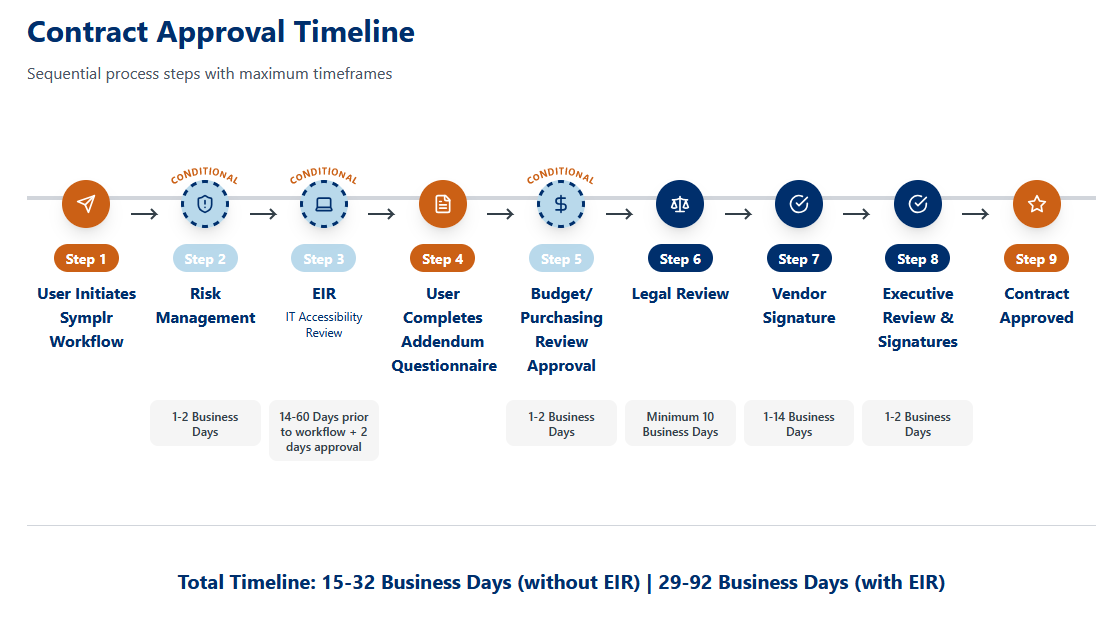 Contract Approval Timeline

Sequential process steps with maximum timeframes

Step 1
User Initiates Symplr Workflow

CONDITIONAL
Step 2
Risk Management
1-2 Business Days

CONDITIONAL
Step 3
EIR
IT Accessibility Review
14-60 Days prior to workflow + 2 days approval

Step 4
User Completes Addendum Questionnaire

CONDITIONAL
Step 5
Budget/ Purchasing Review Approval
1-2 Business Days

Step 6
Legal Review
Minimum 10 Business Days

Step 7
Vendor Signature
1-14 Business Days

Step 8
Executive Review & Signatures
1-2 Business Days

Step 9
Contract Approved

Total Timeline: 15-32 Business Days (without EIR) | 29-92 Business Days (with EIR)